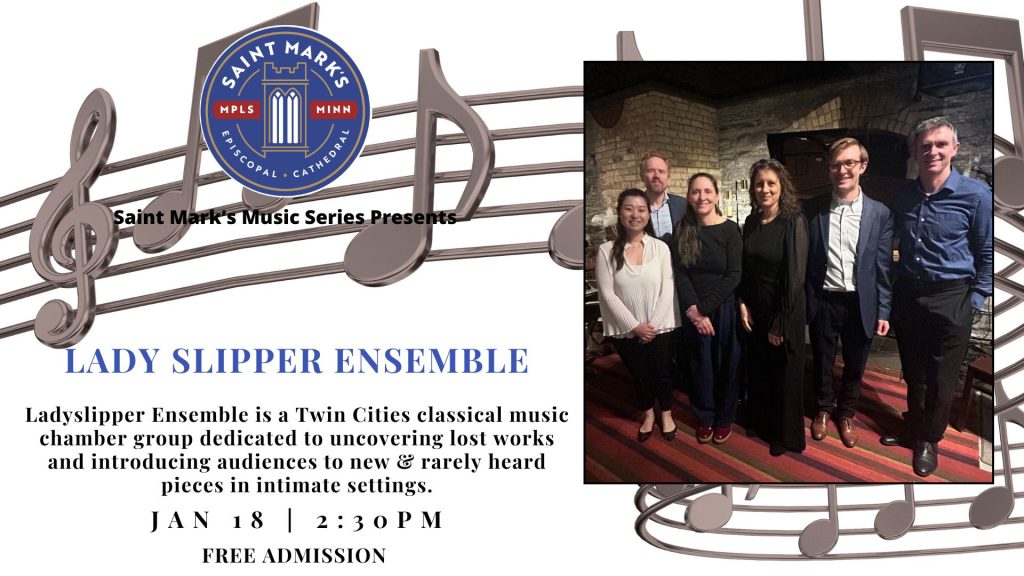 SAINT MARK'S
MPLS MINN
EPISCOPAL • CATHEDRAL

Saint Mark's Music Series Presents

LADY SLIPPER ENSEMBLE

Ladyslipper Ensemble is a Twin Cities classical music chamber group dedicated to uncovering lost works and introducing audiences to new & rarely heard pieces in intimate settings.

JAN 18 | 2:30PM

FREE ADMISSION